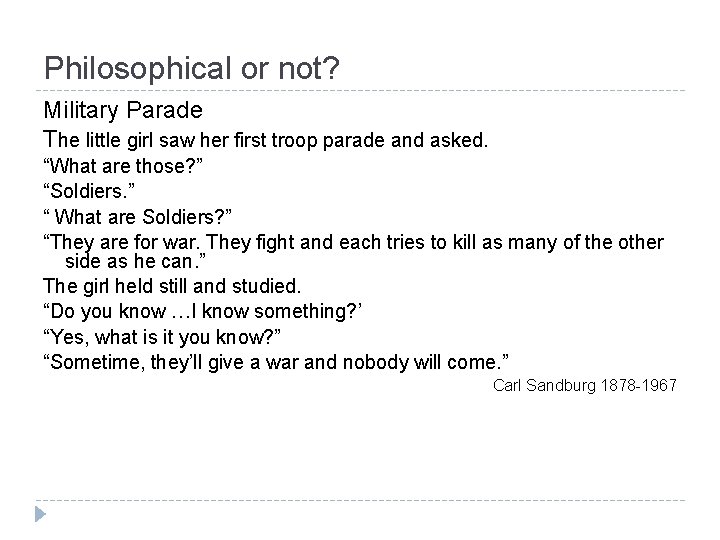 Philosophical or not?

Military Parade

The little girl saw her first troop parade and asked.

“What are those?”

“Soldiers.”

“ What are Soldiers?”

“They are for war. They fight and each tries to kill as many of the other side as he can.”

The girl held still and studied.

“Do you know …I know something?’

“Yes, what is it you know?”

“Sometime, they’ll give a war and nobody will come.”

Carl Sandburg 1878-1967